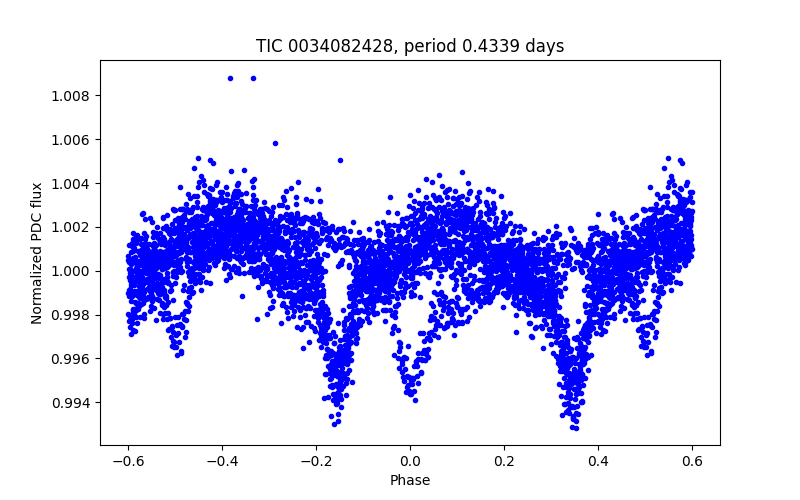 TIC 0034082428, period 0.4339 days

Normalized PDC flux

1.008
1.006
1.004
1.002
1.000
0.998
0.996
0.994

−0.6 −0.4 −0.2 0.0 0.2 0.4 0.6

Phase